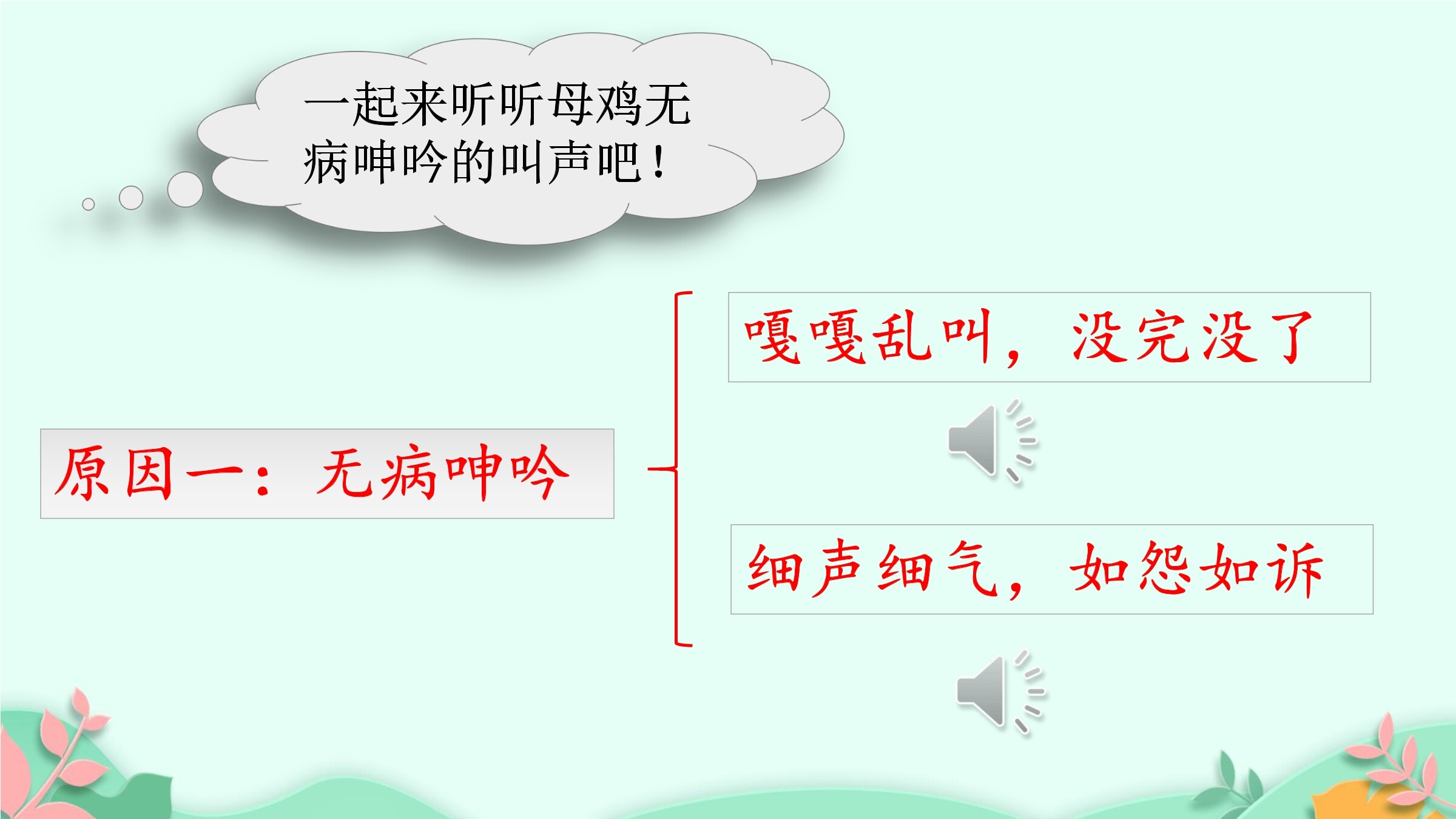 一起来听听母鸡无病呻吟的叫声吧！

原因一：无病呻吟

嘎嘎乱叫，没完没了

细声细气，如怨如诉